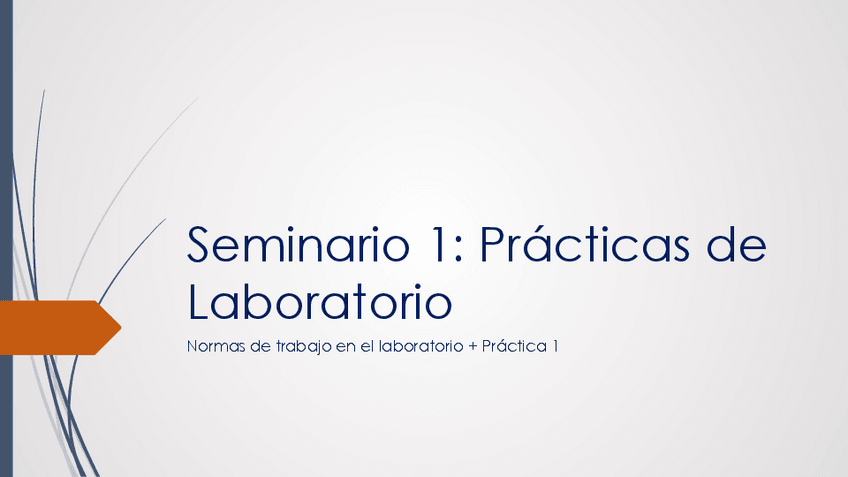 Seminario 1: Prácticas de Laboratorio

Normas de trabajo en el laboratorio + Práctica 1